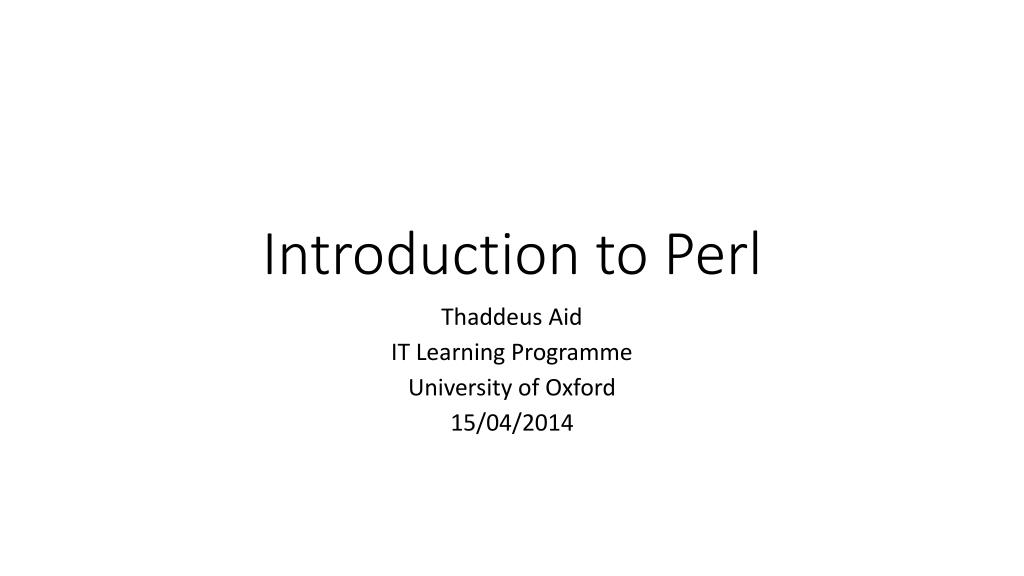 Introduction to Perl

Thaddeus Aid
IT Learning Programme
University of Oxford
15/04/2014